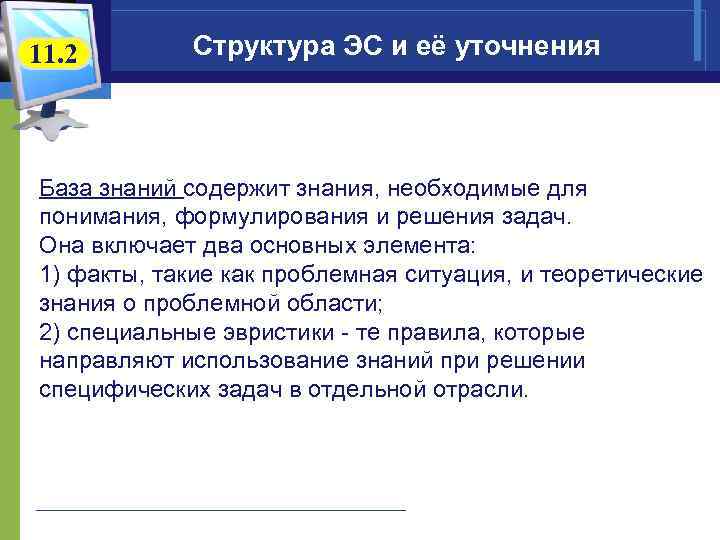 11.2

Структура ЭС и её уточнения

База знаний содержит знания, необходимые для понимания, формулирования и решения задач.
Она включает два основных элемента:
1) факты, такие как проблемная ситуация, и теоретические знания о проблемной области;
2) специальные эвристики - те правила, которые направляют использование знаний при решении специфических задач в отдельной отрасли.